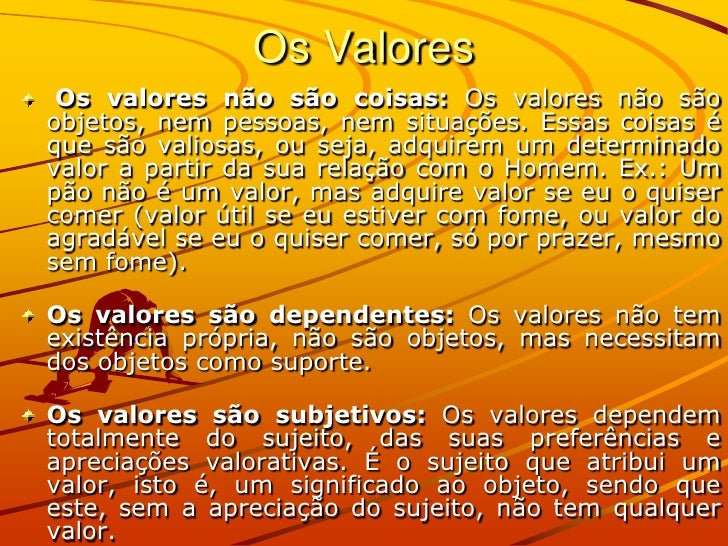 Os Valores

Os valores não são coisas: Os valores não são objetos, nem pessoas, nem situações. Essas coisas é que são valiosas, ou seja, adquirem um determinado valor a partir da sua relação com o Homem. Ex.: Um pão não é um valor, mas adquire valor se eu o quiser comer (valor útil se eu estiver com fome, ou valor do agradável se eu o quiser comer, só por prazer, mesmo sem fome).

Os valores são dependentes: Os valores não tem existência própria, não são objetos, mas necessitam dos objetos como suporte.

Os valores são subjetivos: Os valores dependem totalmente do sujeito, das suas preferências e apreciações valorativas. É o sujeito que atribui um valor, isto é, um significado ao objeto, sendo que este, sem a apreciação do sujeito, não tem qualquer valor.